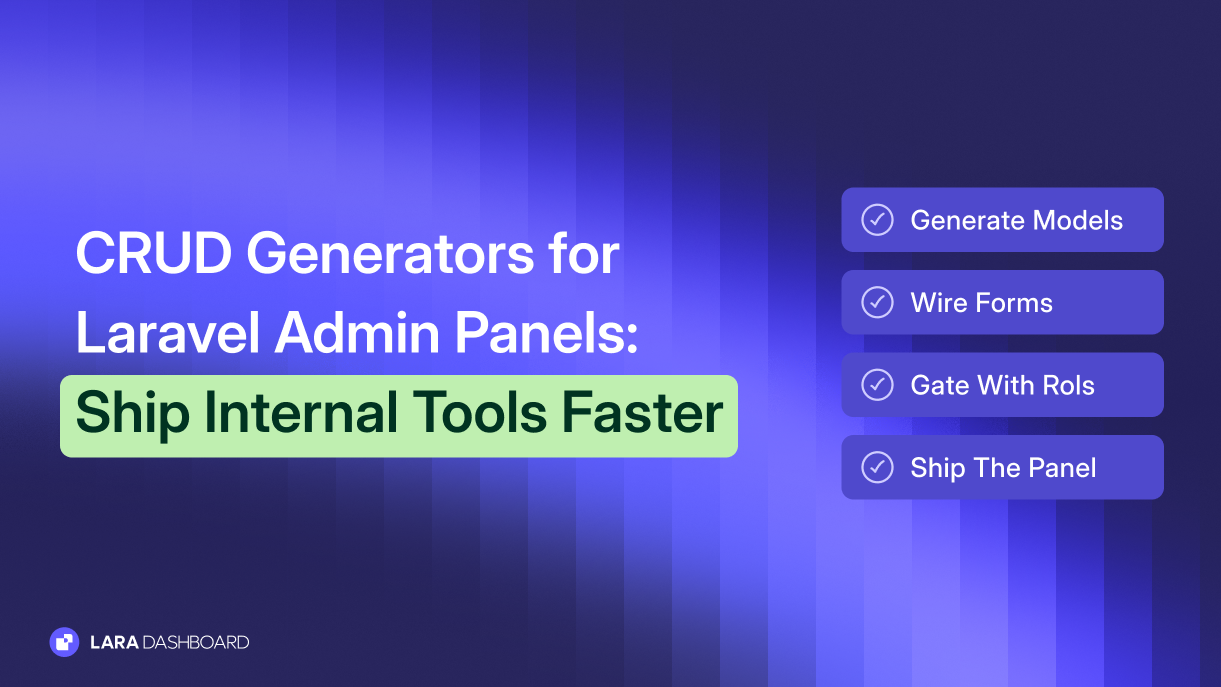 CRUD Generators for Laravel Admin Panels:

Ship Internal Tools Faster

✓ Generate Models

✓ Wire Forms

✓ Gate With Rols

✓ Ship The Panel

LARA DASHBOARD